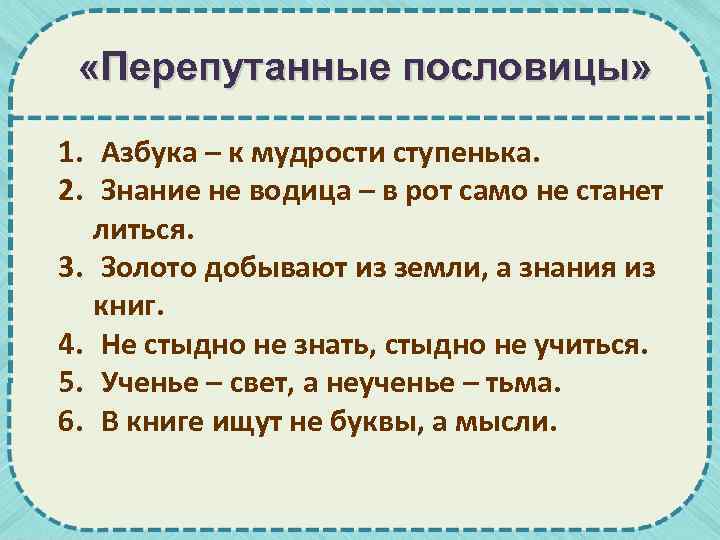 «Перепутанные пословицы»

1. Азбука – к мудрости ступенька.
2. Знание не водица – в рот само не станет литься.
3. Золото добывают из земли, а знания из книг.
4. Не стыдно не знать, стыдно не учиться.
5. Ученье – свет, а неученье – тьма.
6. В книге ищут не буквы, а мысли.